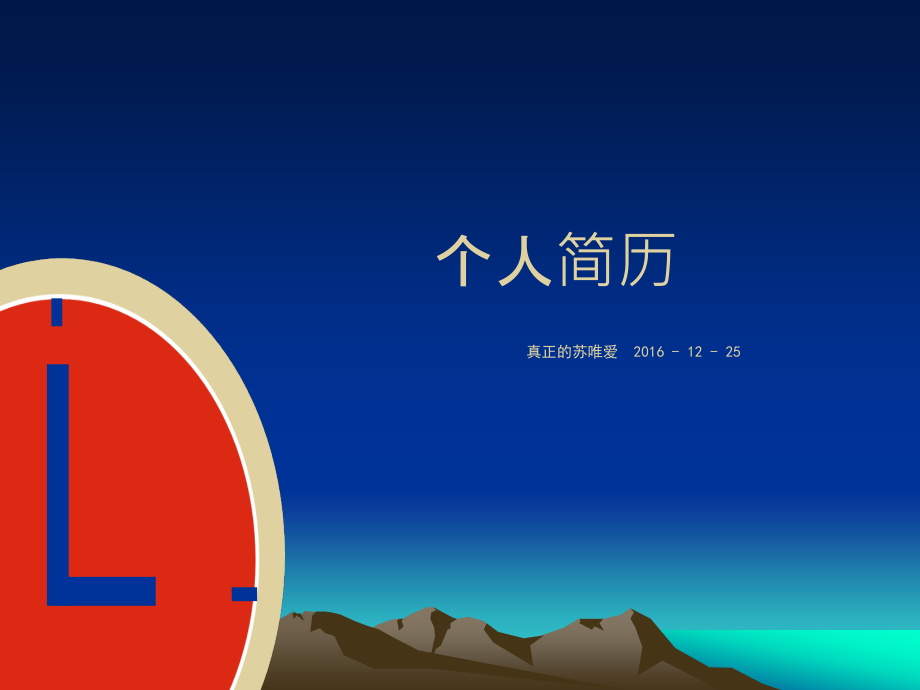 个人简历

真正的苏唯爱 2016 - 12 - 25